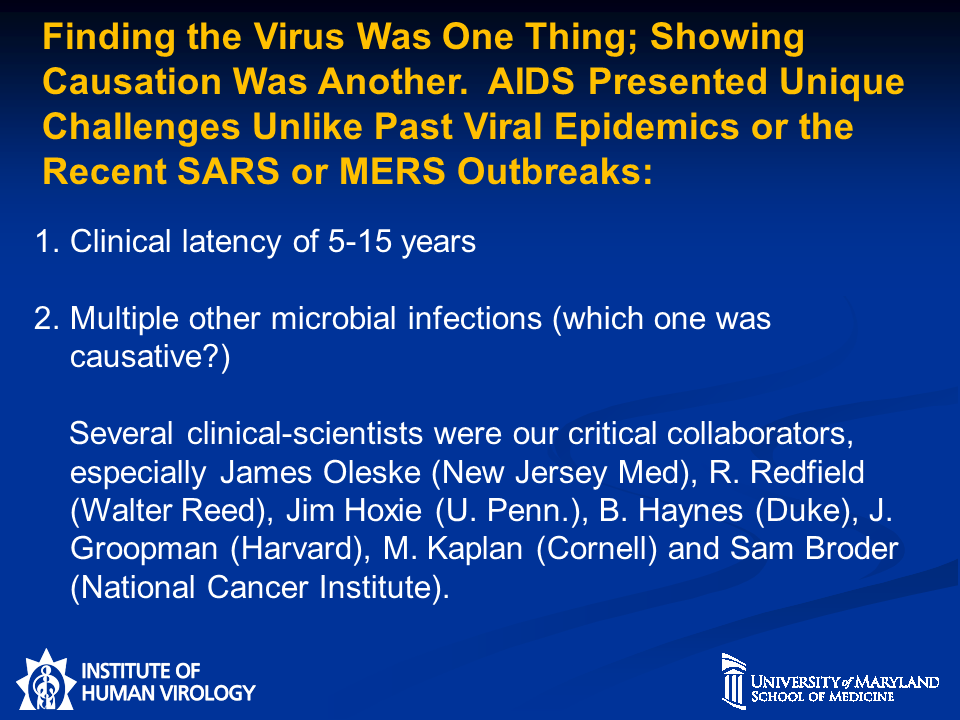 Finding the Virus Was One Thing; Showing Causation Was Another. AIDS Presented Unique Challenges Unlike Past Viral Epidemics or the Recent SARS or MERS Outbreaks:

1. Clinical latency of 5-15 years

2. Multiple other microbial infections (which one was causative?)

Several clinical-scientists were our critical collaborators, especially James Oleske (New Jersey Med), R. Redfield (Walter Reed), Jim Hoxie (U. Penn.), B. Haynes (Duke), J. Groopman (Harvard), M. Kaplan (Cornell) and Sam Broder (National Cancer Institute).

INSTITUTE OF HUMAN VIROLOGY

UNIVERSITY of MARYLAND SCHOOL OF MEDICINE